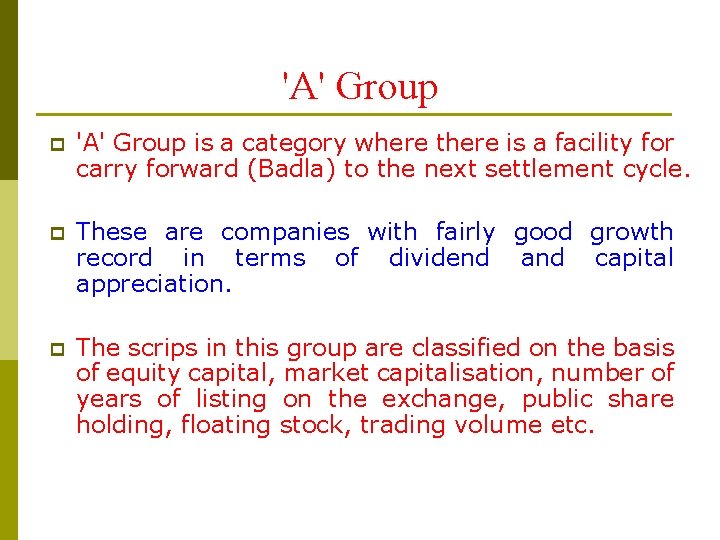 'A' Group

'A' Group is a category where there is a facility for carry forward (Badla) to the next settlement cycle.

These are companies with fairly good growth record in terms of dividend and capital appreciation.

The scrips in this group are classified on the basis of equity capital, market capitalisation, number of years of listing on the exchange, public share holding, floating stock, trading volume etc.